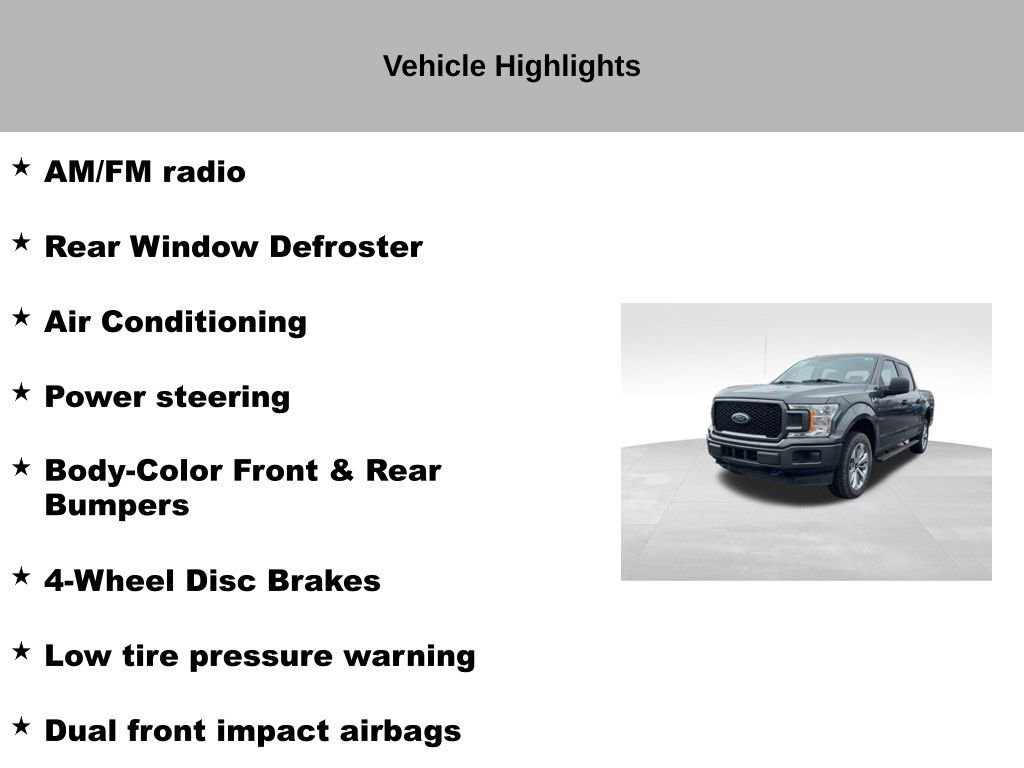 Vehicle Highlights

★ AM/FM radio

★ Rear Window Defroster

★ Air Conditioning

★ Power steering

★ Body-Color Front & Rear Bumpers

★ 4-Wheel Disc Brakes

★ Low tire pressure warning

★ Dual front impact airbags